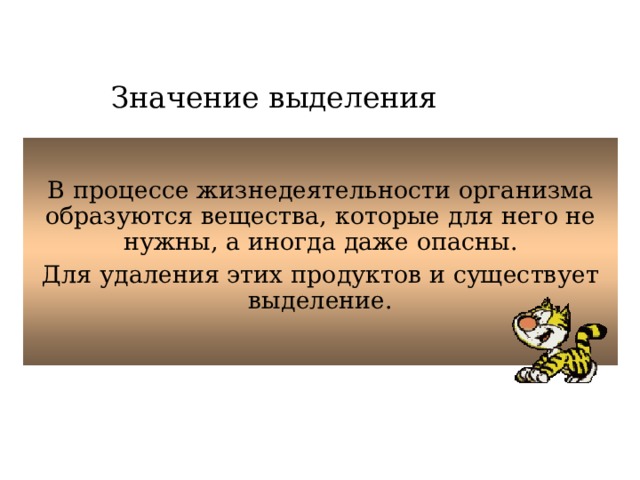 Значение выделения

В процессе жизнедеятельности организма образуются вещества, которые для него не нужны, а иногда даже опасны.

Для удаления этих продуктов и существует выделение.